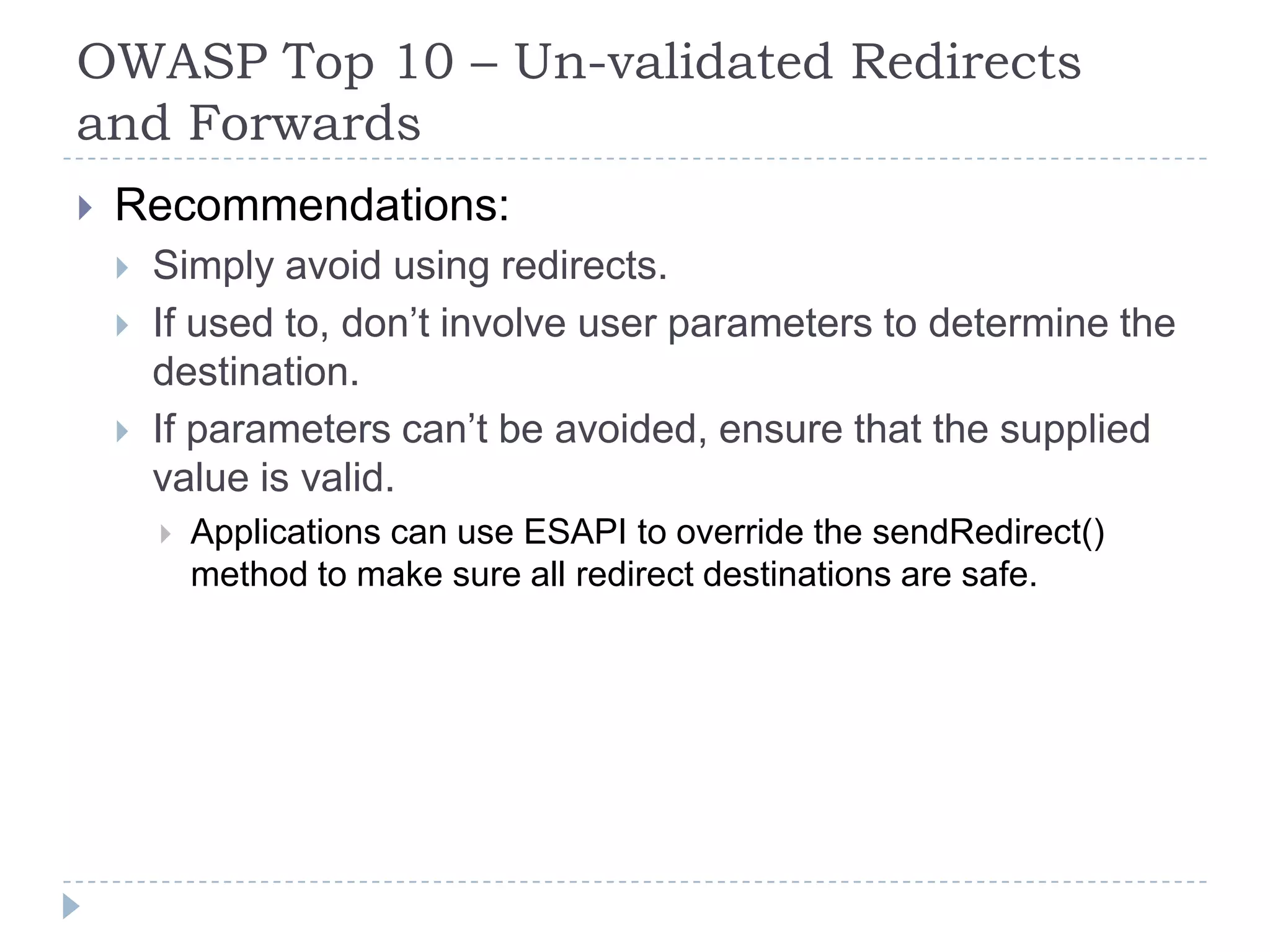 OWASP Top 10 – Un-validated Redirects and Forwards

Recommendations:

Simply avoid using redirects.

If used to, don’t involve user parameters to determine the destination.

If parameters can’t be avoided, ensure that the supplied value is valid.

Applications can use ESAPI to override the sendRedirect() method to make sure all redirect destinations are safe.